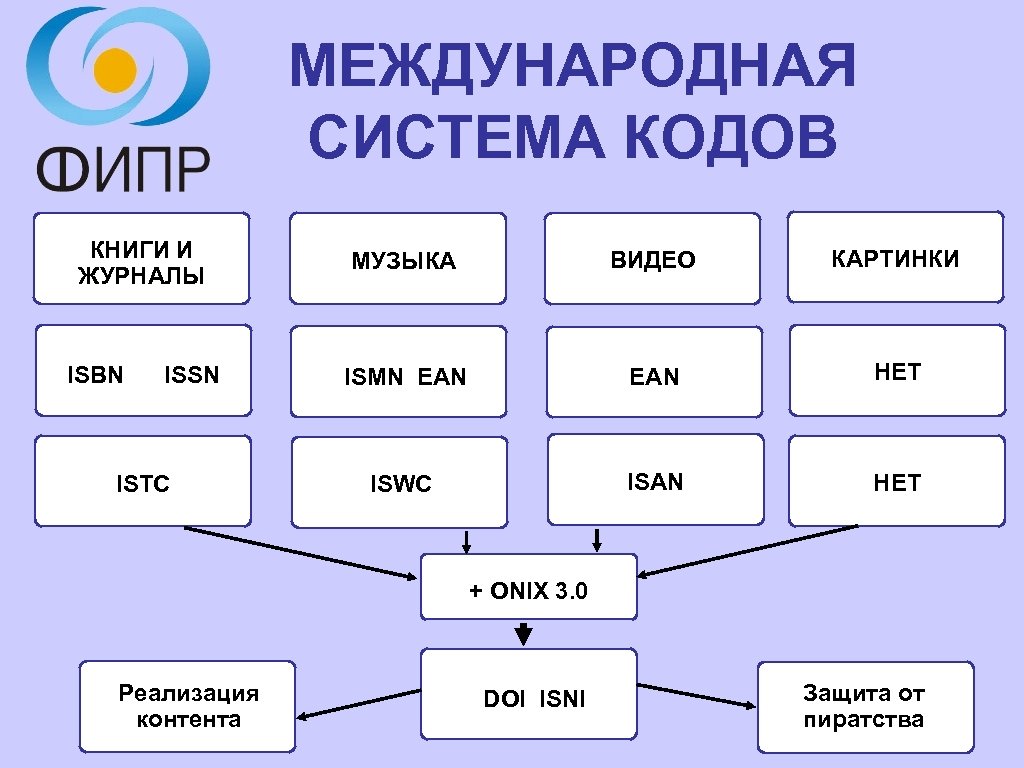 ФИПР

МЕЖДУНАРОДНАЯ СИСТЕМА КОДОВ

КНИГИ И ЖУРНАЛЫ

МУЗЫКА

ВИДЕО

КАРТИНКИ

ISBN ISSN

ISMN EAN

EAN

НЕТ

ISTC

ISWC

ISAN

НЕТ

+ ONIX 3.0

Реализация контента

DOI ISNI

Защита от пиратства